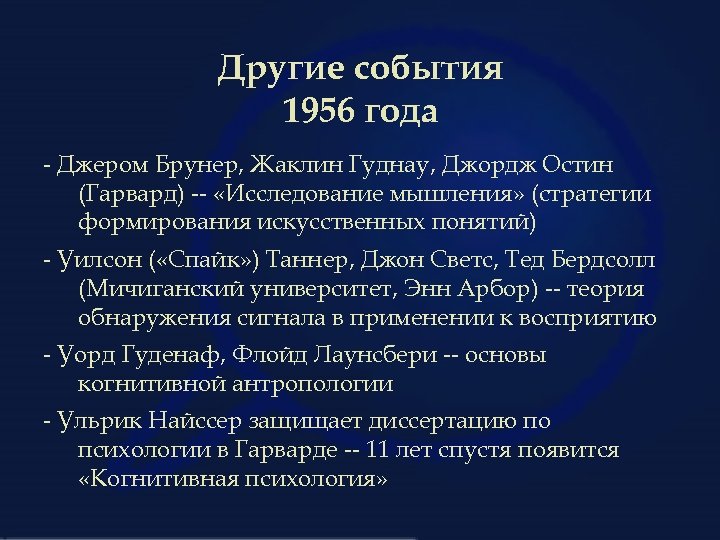 Другие события
1956 года

- Джером Брунер, Жаклин Гуднау, Джордж Остин (Гарвард) -- «Исследование мышления» (стратегии формирования искусственных понятий)

- Уилсон («Спайк») Таннер, Джон Светс, Тед Бердсолл (Мичиганский университет, Энн Арбор) -- теория обнаружения сигнала в применении к восприятию

- Уорд Гуденаф, Флойд Лаунсбери -- основы когнитивной антропологии

- Ульрик Найссер защищает диссертацию по психологии в Гарварде -- 11 лет спустя появится «Когнитивная психология»